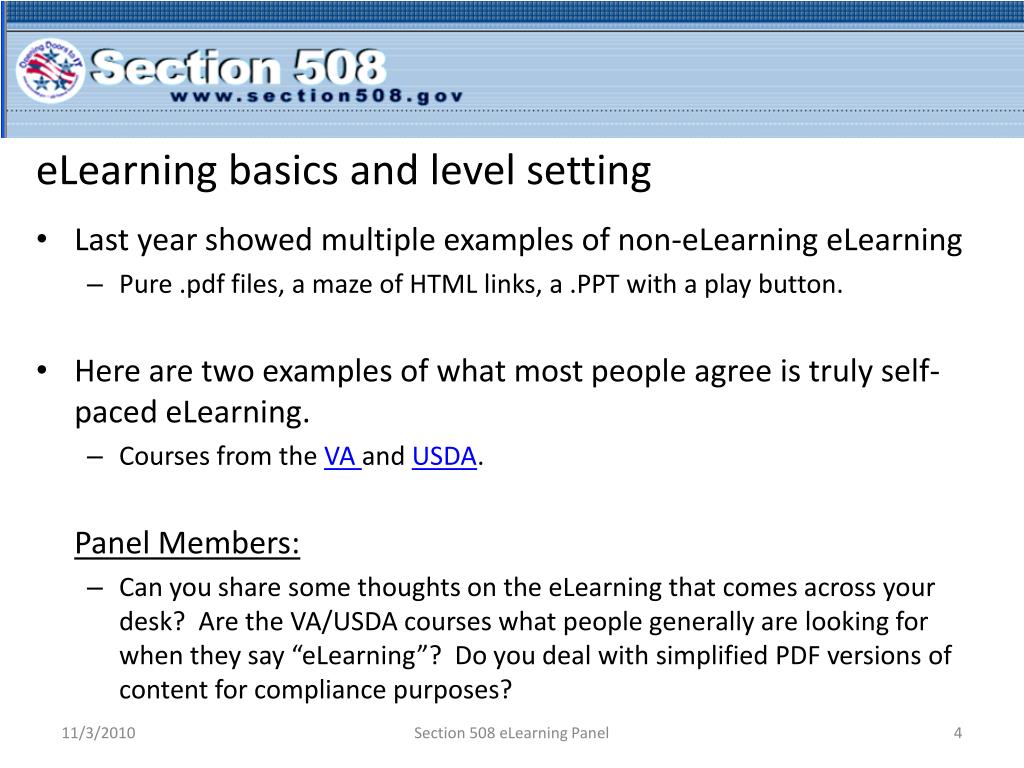 Opening Doors to IT
Section 508
www.section508.gov

eLearning basics and level setting

• Last year showed multiple examples of non-eLearning eLearning
– Pure .pdf files, a maze of HTML links, a .PPT with a play button.

• Here are two examples of what most people agree is truly self-paced eLearning.
– Courses from the VA and USDA.

Panel Members:
– Can you share some thoughts on the eLearning that comes across your desk? Are the VA/USDA courses what people generally are looking for when they say “eLearning”? Do you deal with simplified PDF versions of content for compliance purposes?

11/3/2010 Section 508 eLearning Panel 4